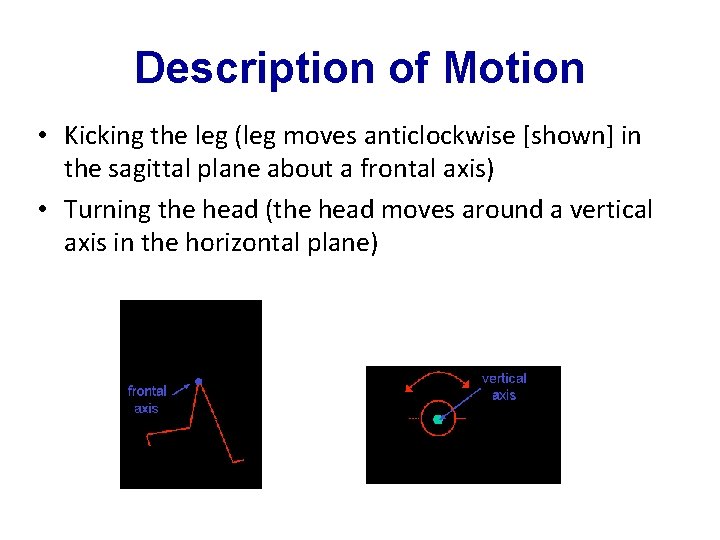 Description of Motion

• Kicking the leg (leg moves anticlockwise [shown] in the sagittal plane about a frontal axis)
• Turning the head (the head moves around a vertical axis in the horizontal plane)

frontal axis

vertical axis